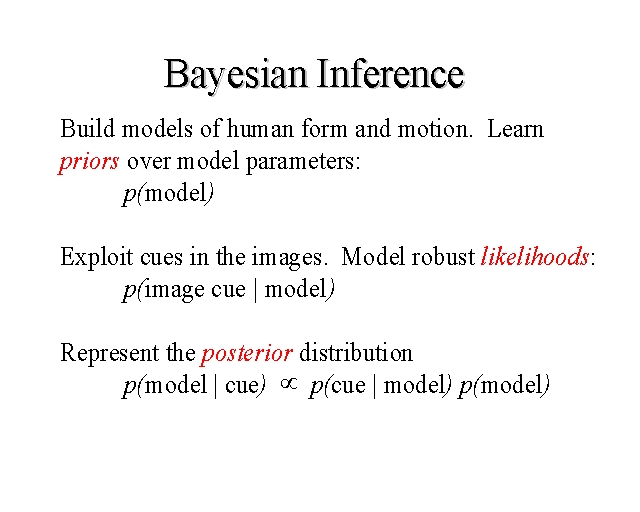 Bayesian Inference

Build models of human form and motion. Learn priors over model parameters:

$p(\text{model})$

Exploit cues in the images. Model robust likelihoods:

$p(\text{image cue} \mid \text{model})$

Represent the posterior distribution

$p(\text{model} \mid \text{cue}) \propto p(\text{cue} \mid \text{model})\, p(\text{model})$